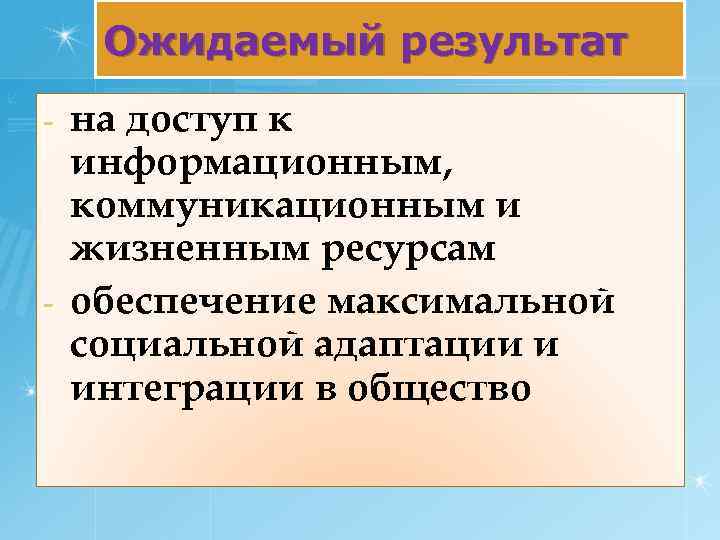 Ожидаемый результат

- на доступ к информационным, коммуникационным и жизненным ресурсам
- обеспечение максимальной социальной адаптации и интеграции в общество